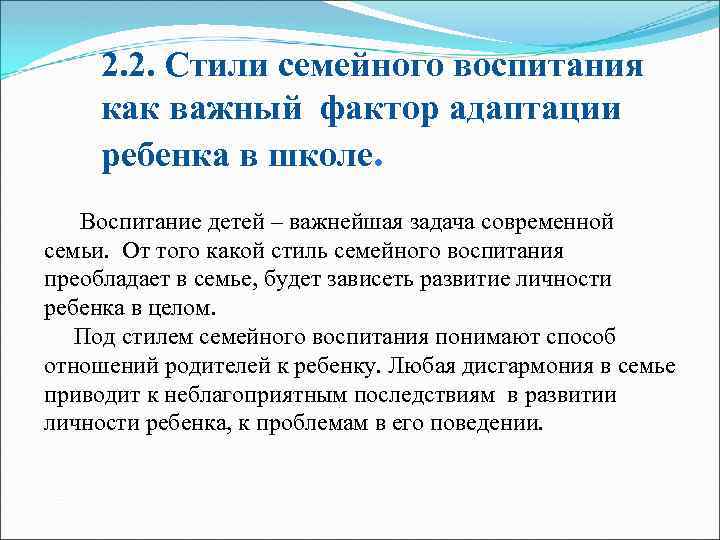 2.2. Стили семейного воспитания как важный фактор адаптации ребенка в школе.

Воспитание детей – важнейшая задача современной семьи. От того какой стиль семейного воспитания преобладает в семье, будет зависеть развитие личности ребенка в целом.

Под стилем семейного воспитания понимают способ отношений родителей к ребенку. Любая дисгармония в семье приводит к неблагоприятным последствиям в развитии личности ребенка, к проблемам в его поведении.